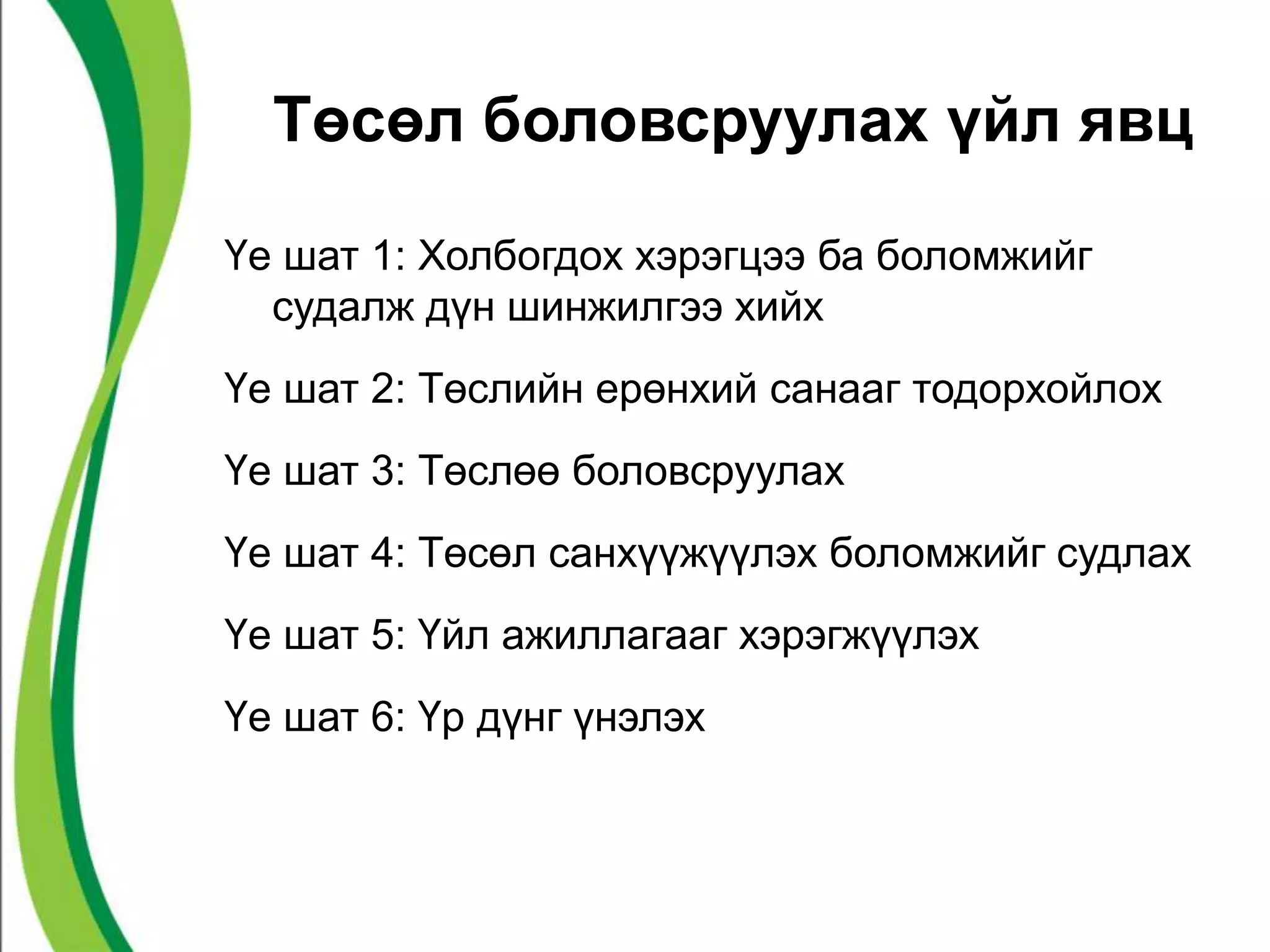 Төсөл боловсруулах үйл явц

Үе шат 1: Холбогдох хэрэгцээ ба боломжийг судалж дүн шинжилгээ хийх

Үе шат 2: Төслийн ерөнхий санааг тодорхойлох

Үе шат 3: Төслөө боловсруулах

Үе шат 4: Төсөл санхүүжүүлэх боломжийг судлах

Үе шат 5: Үйл ажиллагааг хэрэгжүүлэх

Үе шат 6: Үр дүнг үнэлэх